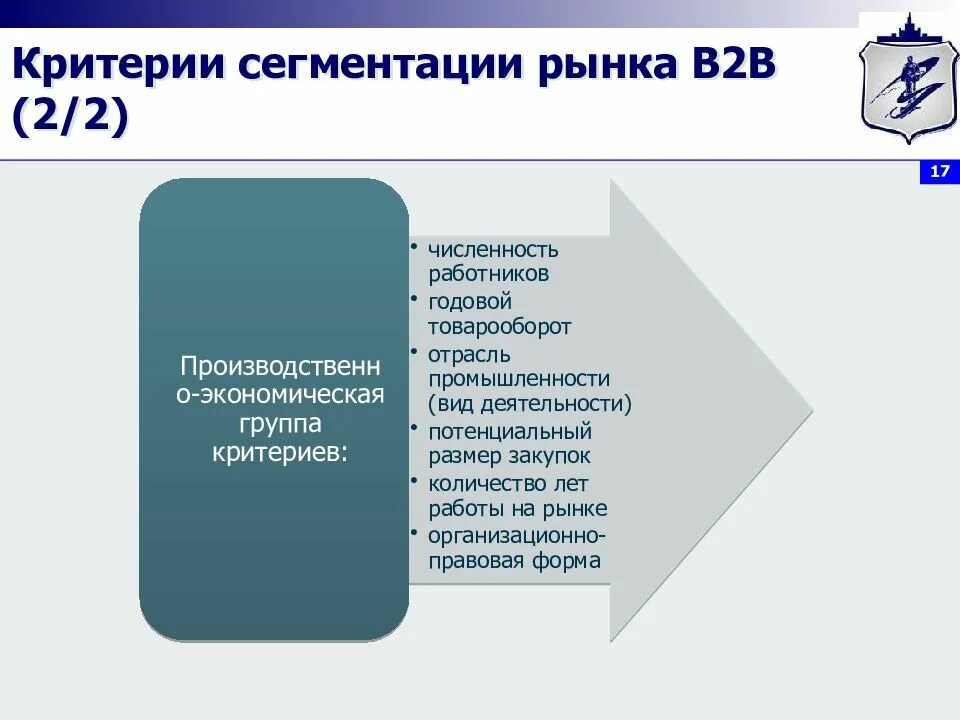 Критерии сегментации рынка B2B (2/2)

17

Производственно-экономическая группа критериев:

• численность работников
• годовой товарооборот
• отрасль промышленности (вид деятельности)
• потенциальный размер закупок
• количество лет работы на рынке
• организационно-правовая форма